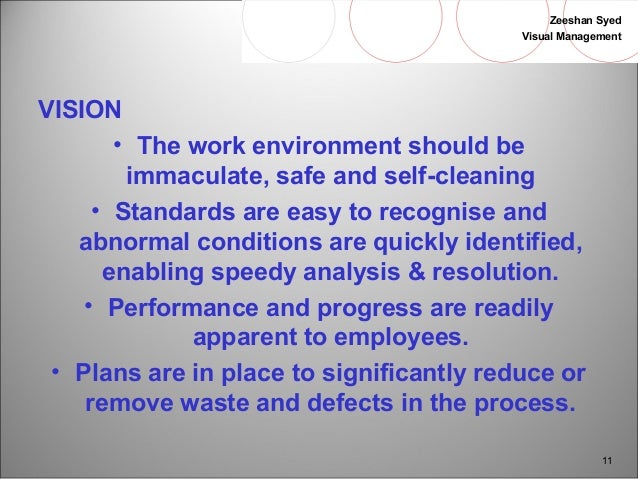 Zeeshan Syed
Visual Management

VISION

• The work environment should be immaculate, safe and self-cleaning

• Standards are easy to recognise and abnormal conditions are quickly identified, enabling speedy analysis & resolution.

• Performance and progress are readily apparent to employees.

• Plans are in place to significantly reduce or remove waste and defects in the process.

11